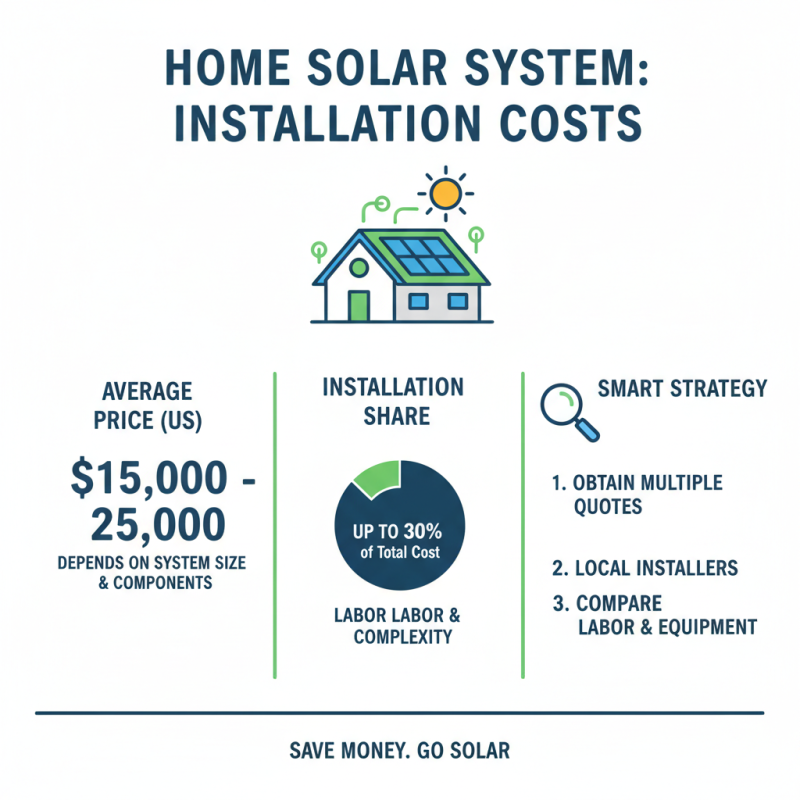 HOME SOLAR SYSTEM: INSTALLATION COSTS

AVERAGE PRICE (US)

$15,000 - 25,000

DEPENDS ON SYSTEM SIZE & COMPONENTS

INSTALLATION SHARE

UP TO 30% of Total Cost

LABOR LABOR & COMPLEXITY

SMART STRATEGY

1. OBTAIN MULTIPLE QUOTES

2. LOCAL INSTALLERS

3. COMPARE LABOR & EQUIPMENT

SAVE MONEY. GO SOLAR